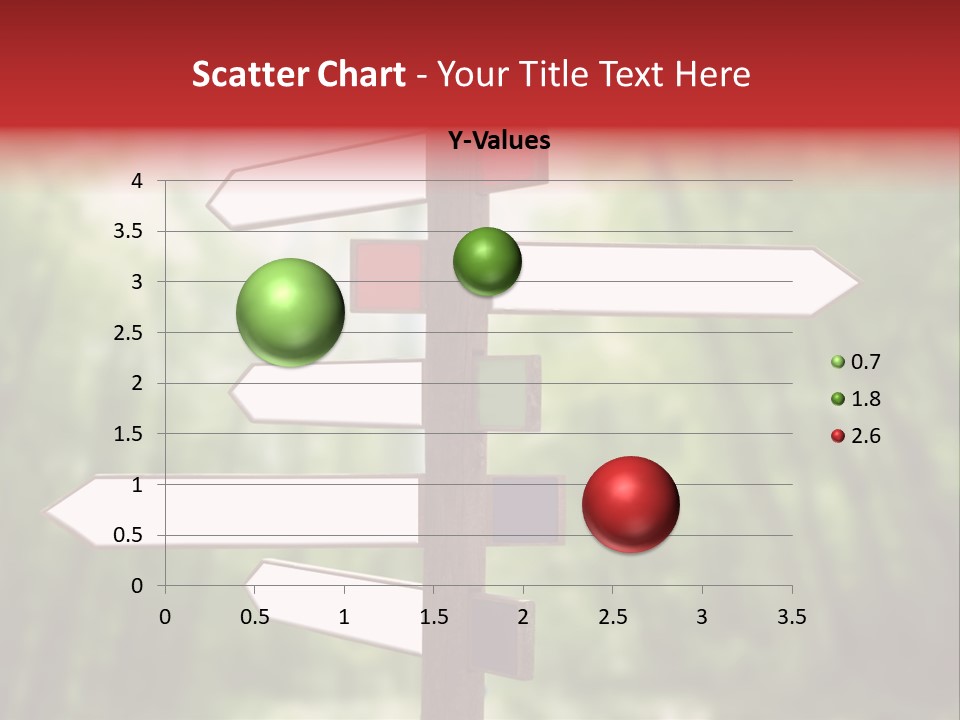 Scatter Chart - Your Title Text Here

Y-Values

4
3.5
3
2.5
2
1.5
1
0.5
0

0 0.5 1 1.5 2 2.5 3 3.5

0.7
1.8
2.6